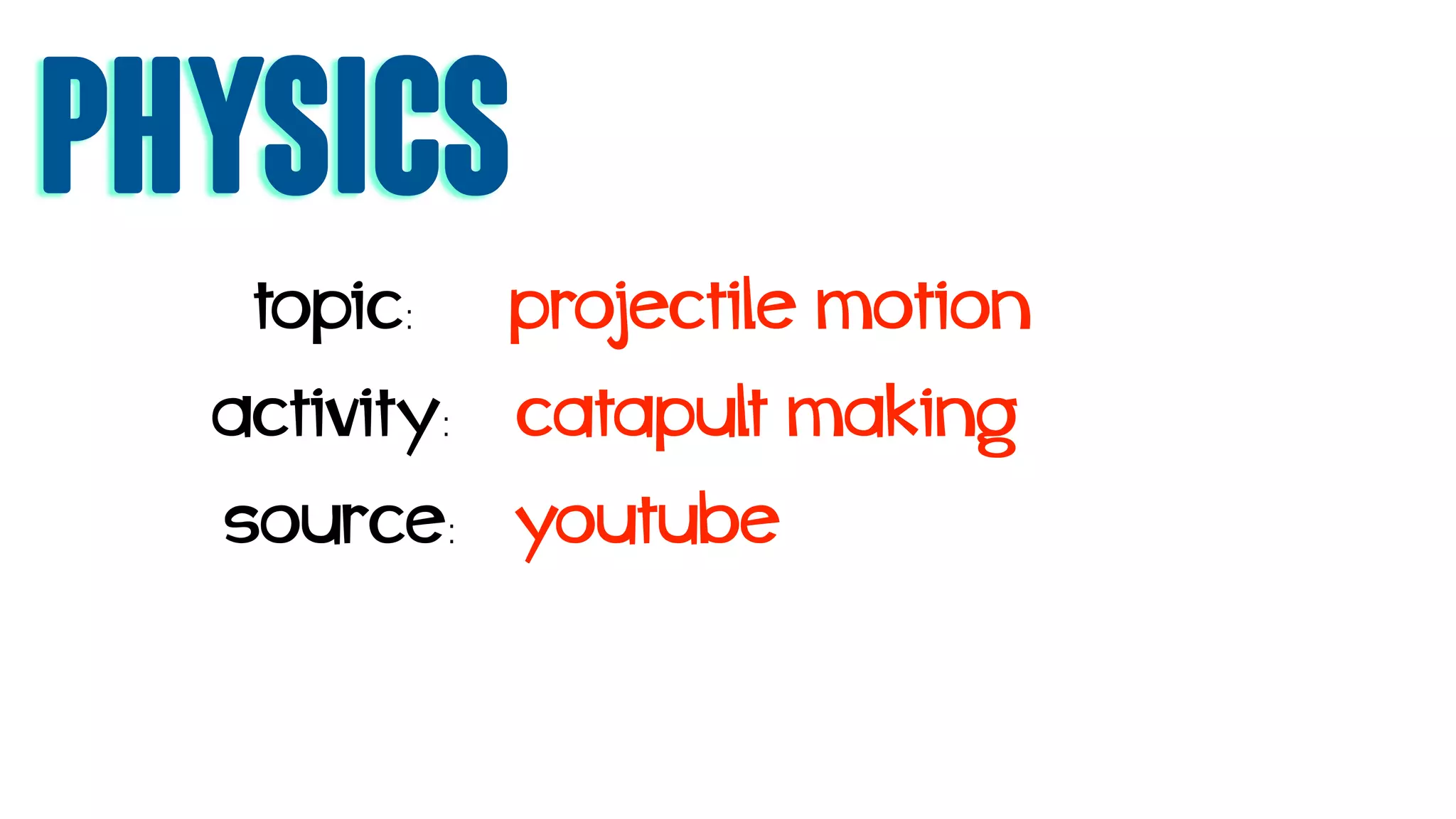 PHYSICS

topic: projectile motion

activity: catapult making

source: youtube